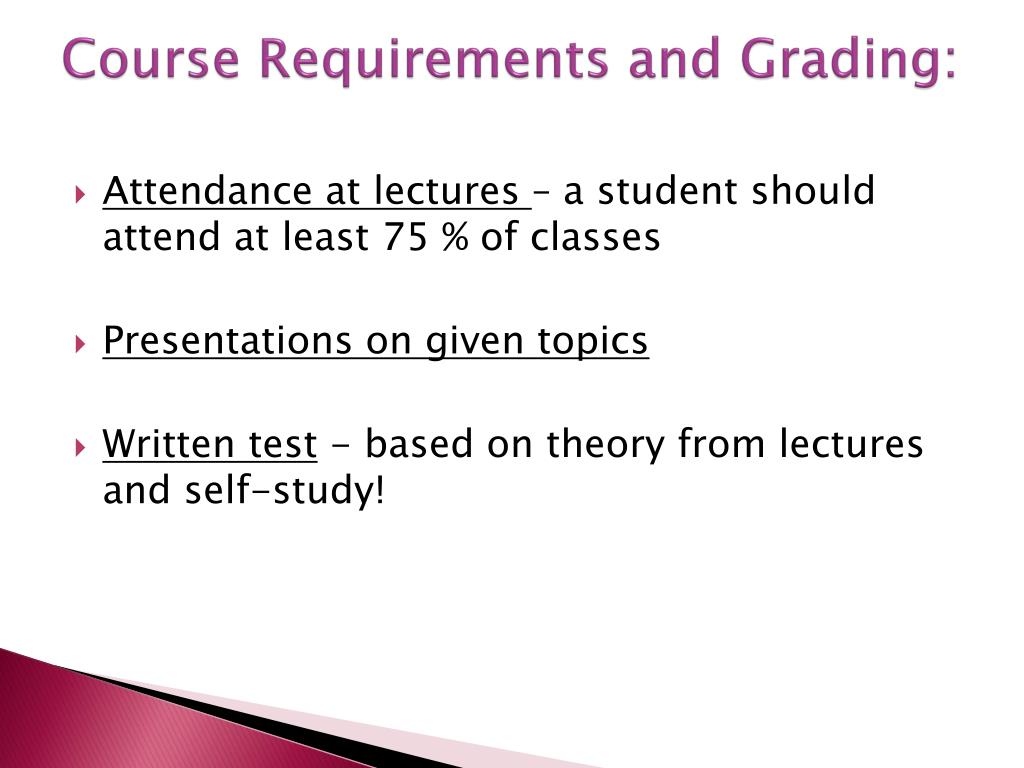 Course Requirements and Grading:

Attendance at lectures – a student should attend at least 75 % of classes

Presentations on given topics

Written test - based on theory from lectures and self-study!